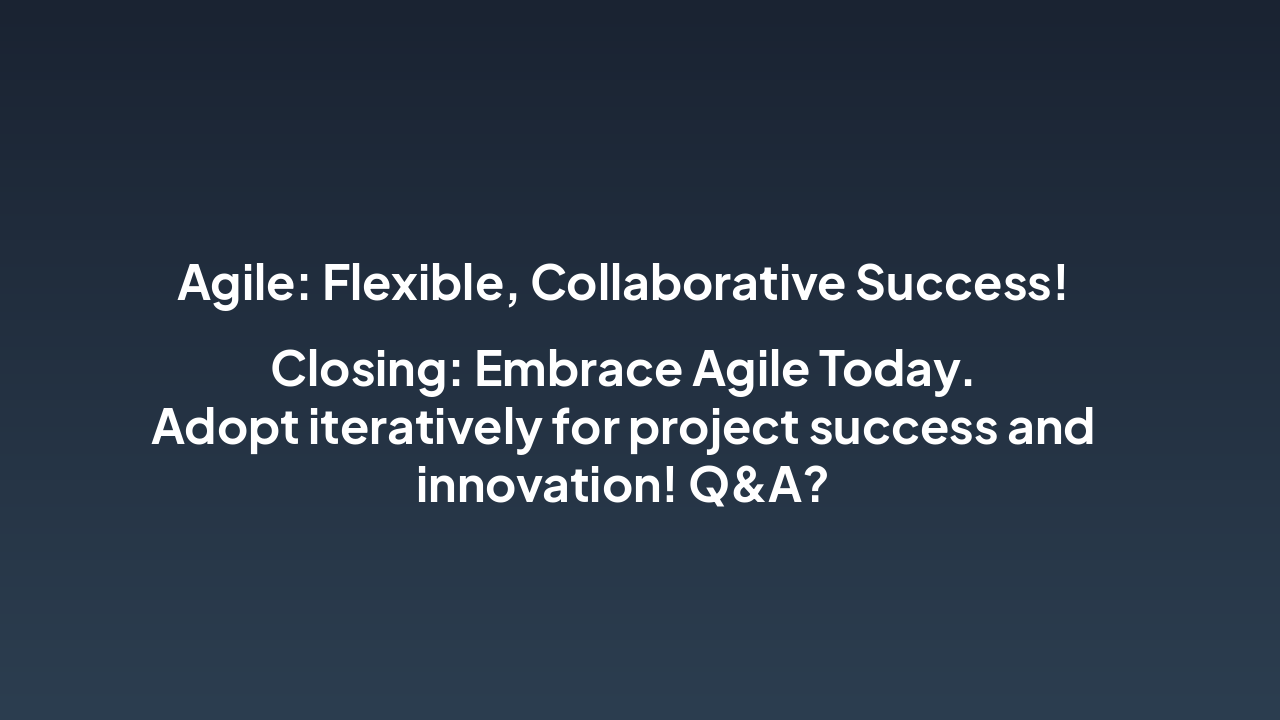 Agile: Flexible, Collaborative Success!

Closing: Embrace Agile Today.
Adopt iteratively for project success and innovation! Q&A?